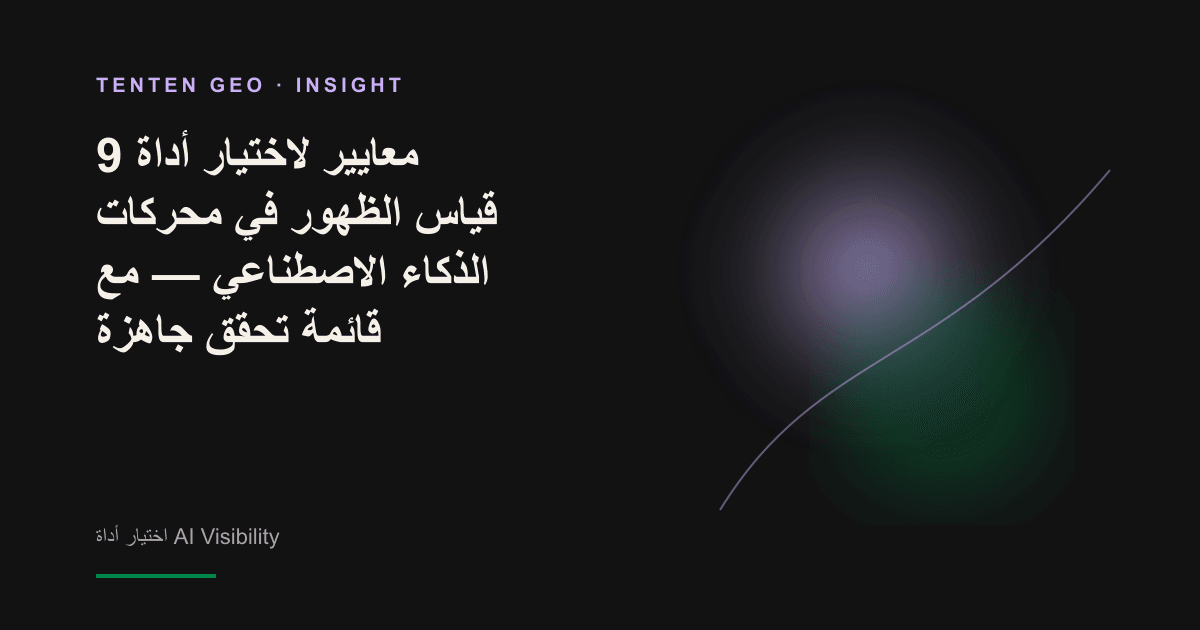 TENTEN GEO · INSIGHT

9 معايير لاختيار أداة قياس الظهور في محركات الذكاء الاصطناعي — مع قائمة تحقق جاهزة

اختيار أداة AI Visibility